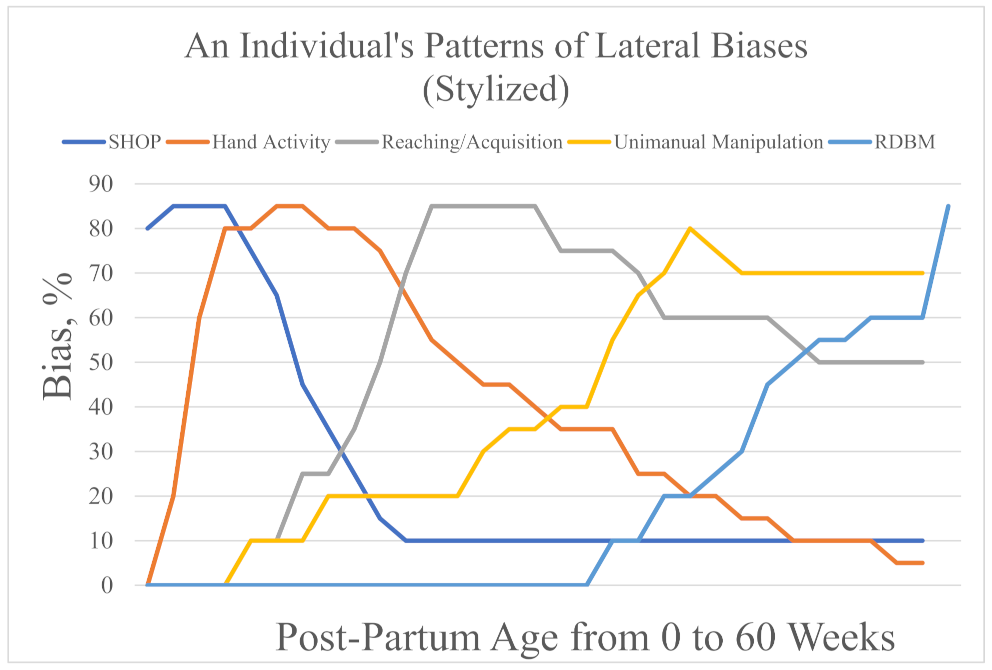 An Individual's Patterns of Lateral Biases
(Stylized)

SHOP
Hand Activity
Reaching/Acquisition
Unimanual Manipulation
RDBM

Bias, %

90
80
70
60
50
40
30
20
10
0

Post-Partum Age from 0 to 60 Weeks